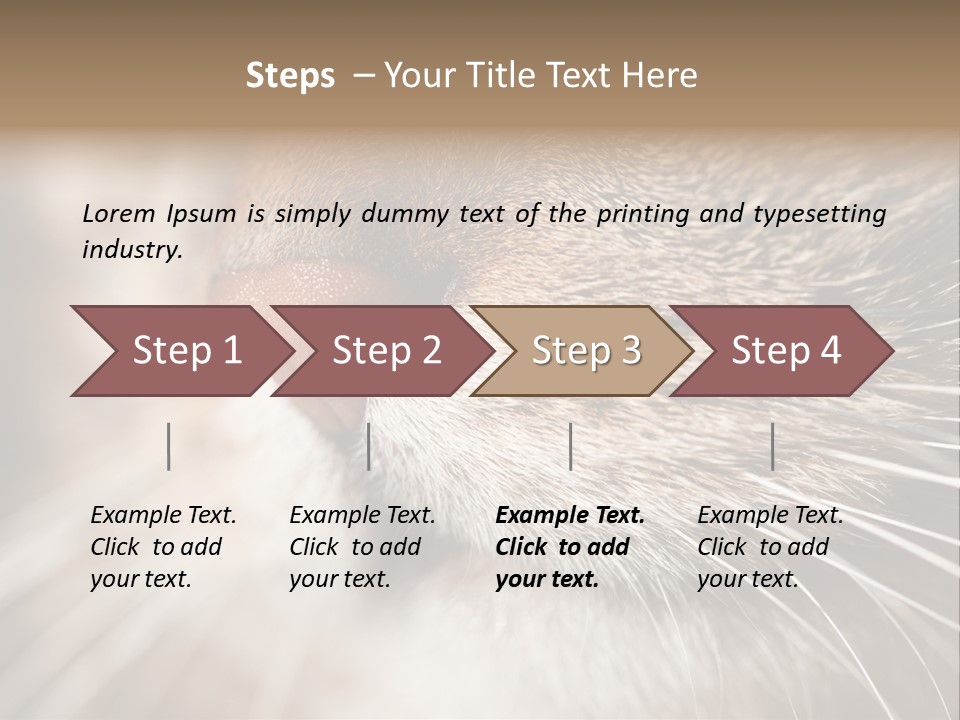 Steps – Your Title Text Here

Lorem Ipsum is simply dummy text of the printing and typesetting industry.

Step 1

Step 2

Step 3

Step 4

Example Text. Click to add your text.

Example Text. Click to add your text.

Example Text. Click to add your text.

Example Text. Click to add your text.